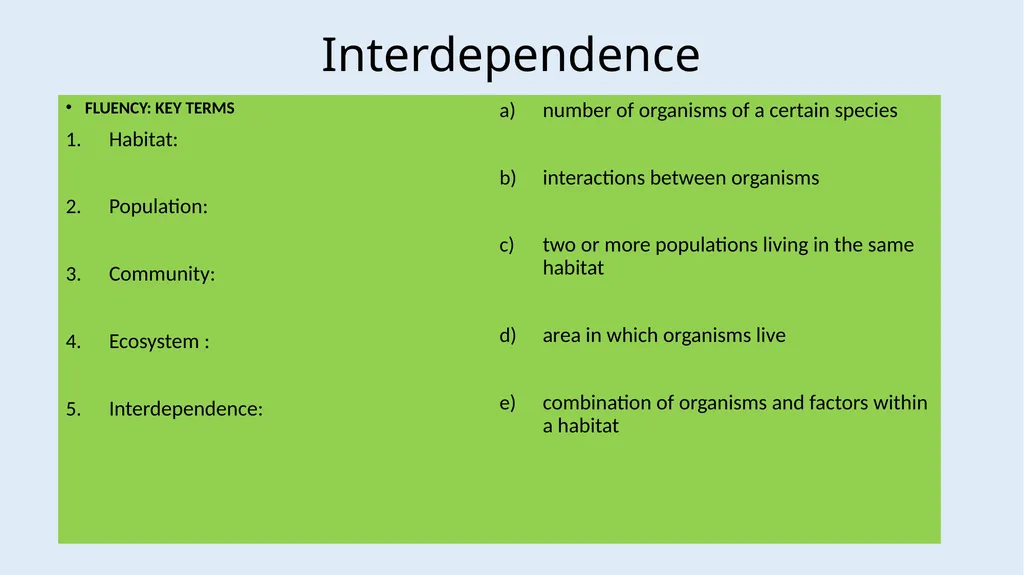 Interdependence

• FLUENCY: KEY TERMS

1. Habitat:

2. Population:

3. Community:

4. Ecosystem :

5. Interdependence:

a) number of organisms of a certain species

b) interactions between organisms

c) two or more populations living in the same habitat

d) area in which organisms live

e) combination of organisms and factors within a habitat